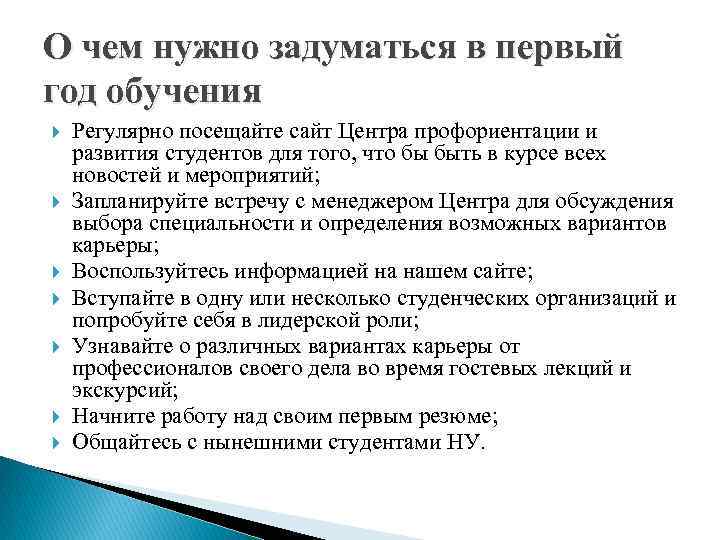 О чем нужно задуматься в первый год обучения

Регулярно посещайте сайт Центра профориентации и развития студентов для того, что бы быть в курсе всех новостей и мероприятий;
Запланируйте встречу с менеджером Центра для обсуждения выбора специальности и определения возможных вариантов карьеры;
Воспользуйтесь информацией на нашем сайте;
Вступайте в одну или несколько студенческих организаций и попробуйте себя в лидерской роли;
Узнавайте о различных вариантах карьеры от профессионалов своего дела во время гостевых лекций и экскурсий;
Начните работу над своим первым резюме;
Общайтесь с нынешними студентами НУ.